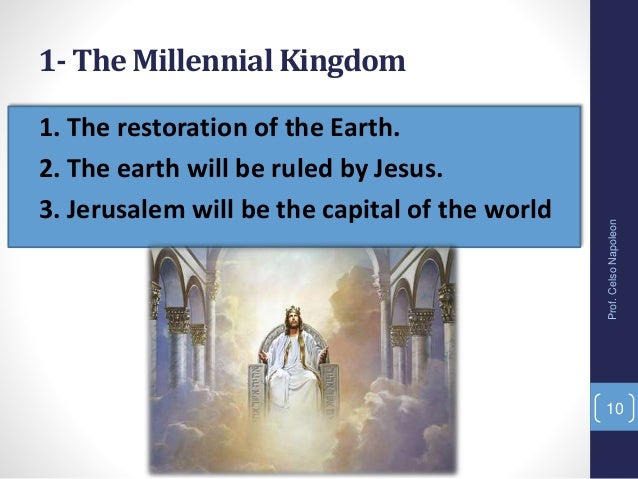 1- The Millennial Kingdom

1. The restoration of the Earth.
2. The earth will be ruled by Jesus.
3. Jerusalem will be the capital of the world

Prof. Celso Napoleon

10